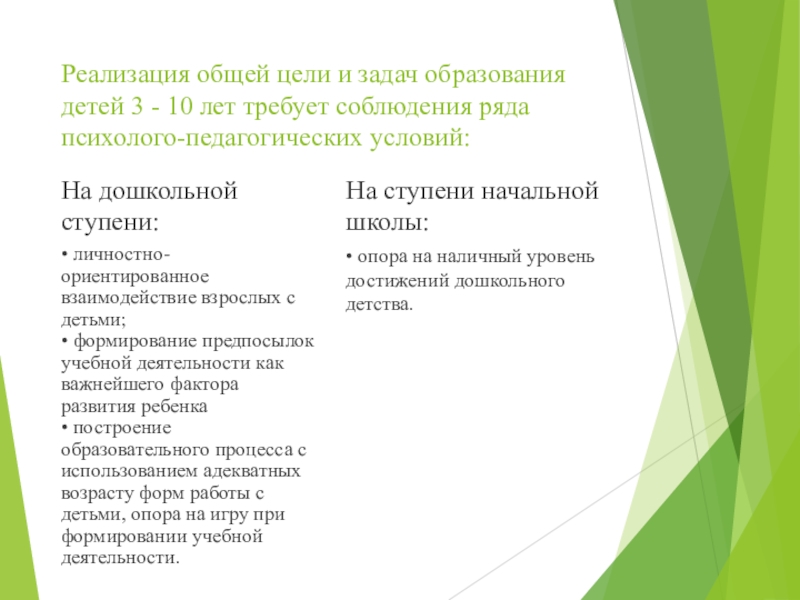 Реализация общей цели и задач образования детей 3 - 10 лет требует соблюдения ряда психолого-педагогических условий:

На дошкольной ступени:

• личностно-ориентированное взаимодействие взрослых с детьми;
• формирование предпосылок учебной деятельности как важнейшего фактора развития ребенка
• построение образовательного процесса с использованием адекватных возрасту форм работы с детьми, опора на игру при формировании учебной деятельности.

На ступени начальной школы:

• опора на наличный уровень достижений дошкольного детства.